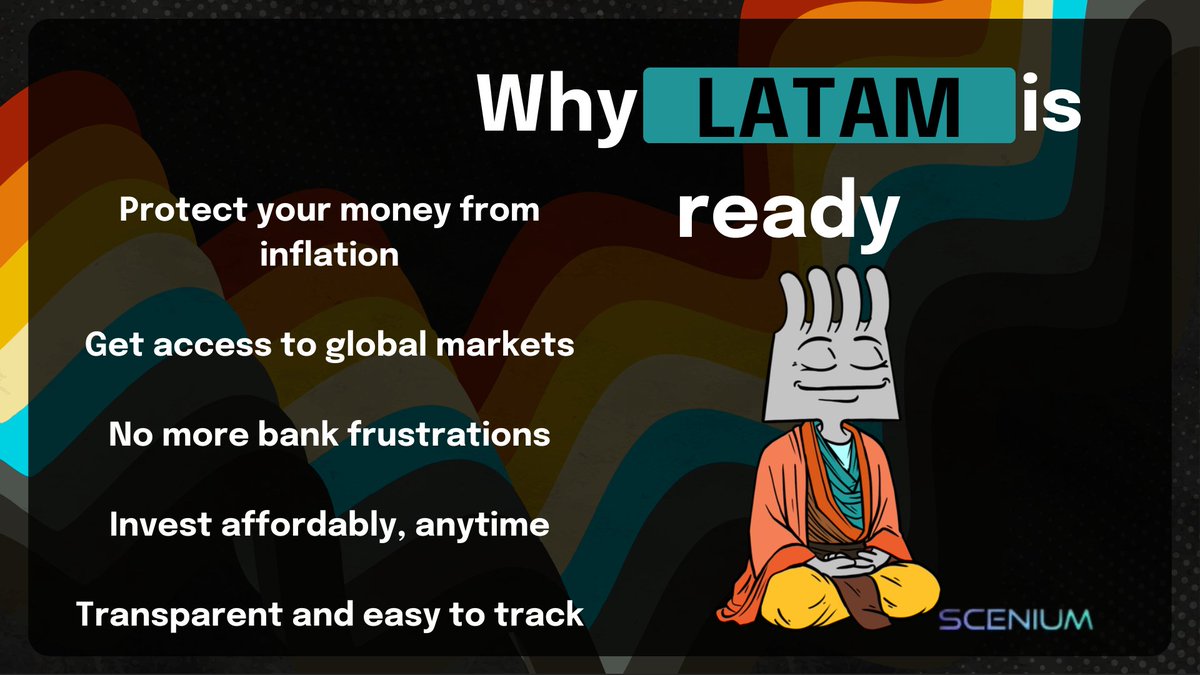 Why LATAM is ready

Protect your money from inflation

Get access to global markets

No more bank frustrations

Invest affordably, anytime

Transparent and easy to track

SCENIUM